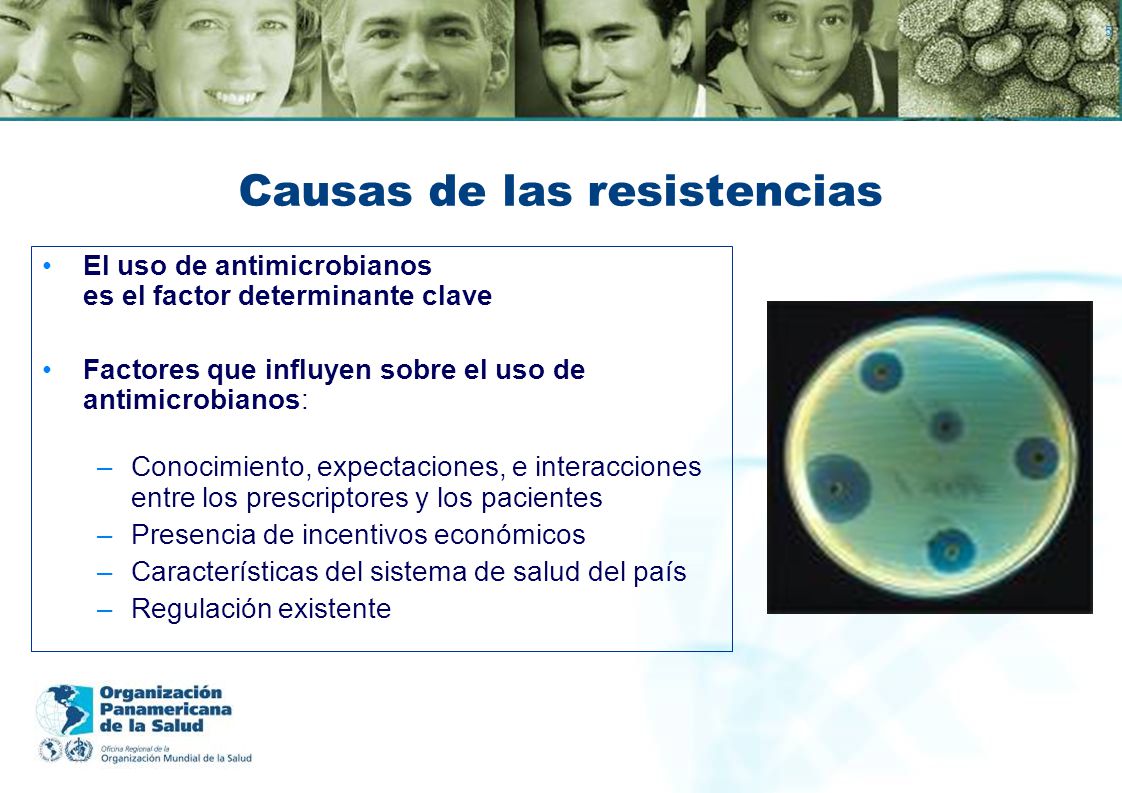 Causas de las resistencias

• El uso de antimicrobianos es el factor determinante clave

• Factores que influyen sobre el uso de antimicrobianos:

– Conocimiento, expectaciones, e interacciones entre los prescriptores y los pacientes
– Presencia de incentivos económicos
– Características del sistema de salud del país
– Regulación existente

Organización Panamericana de la Salud
Oficina Regional de la
Organización Mundial de la Salud